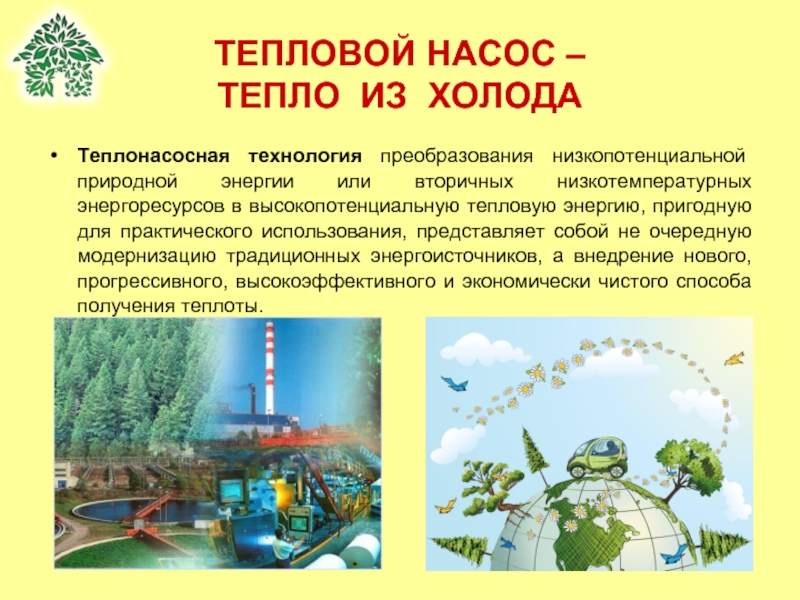 ТЕПЛОВОЙ НАСОС –
ТЕПЛО ИЗ ХОЛОДА

• Теплонасосная технология преобразования низкопотенциальной природной энергии или вторичных низкотемпературных энергоресурсов в высокопотенциальную тепловую энергию, пригодную для практического использования, представляет собой не очередную модернизацию традиционных энергоисточников, а внедрение нового, прогрессивного, высокоэффективного и экономически чистого способа получения теплоты.